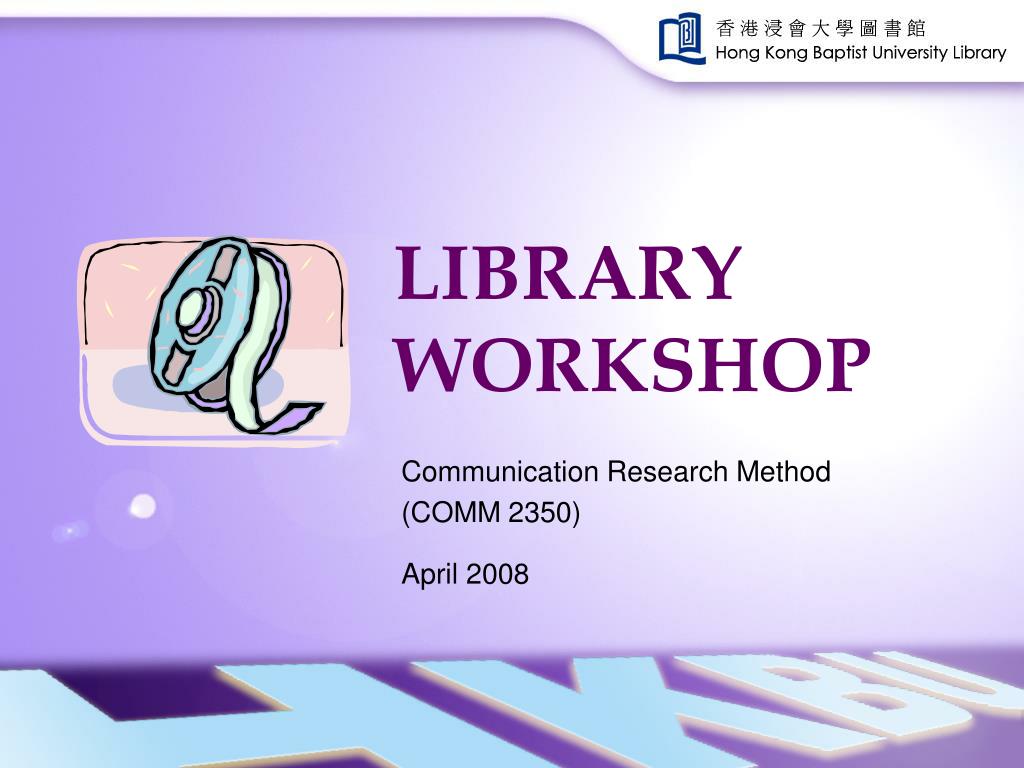 香港浸會大學圖書館
Hong Kong Baptist University Library

LIBRARY WORKSHOP

Communication Research Method (COMM 2350)

April 2008

HKBU